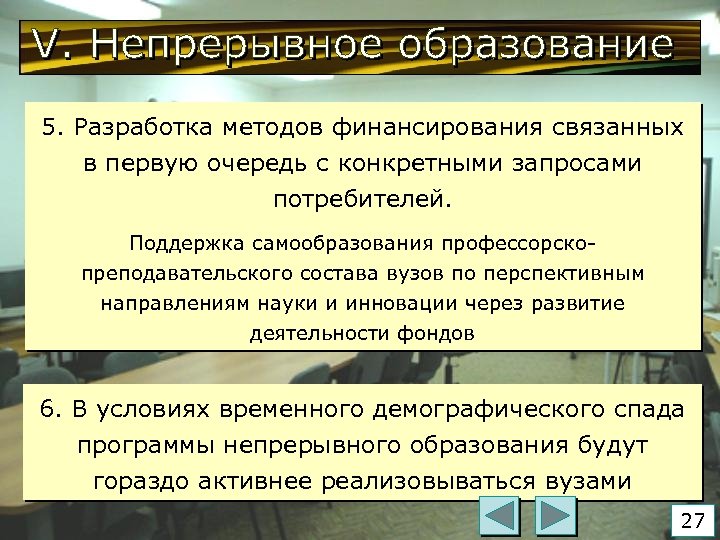 V. Непрерывное образование

5. Разработка методов финансирования связанных в первую очередь с конкретными запросами потребителей.

Поддержка самообразования профессорско-преподавательского состава вузов по перспективным направлениям науки и инновации через развитие деятельности фондов

6. В условиях временного демографического спада программы непрерывного образования будут гораздо активнее реализовываться вузами

27